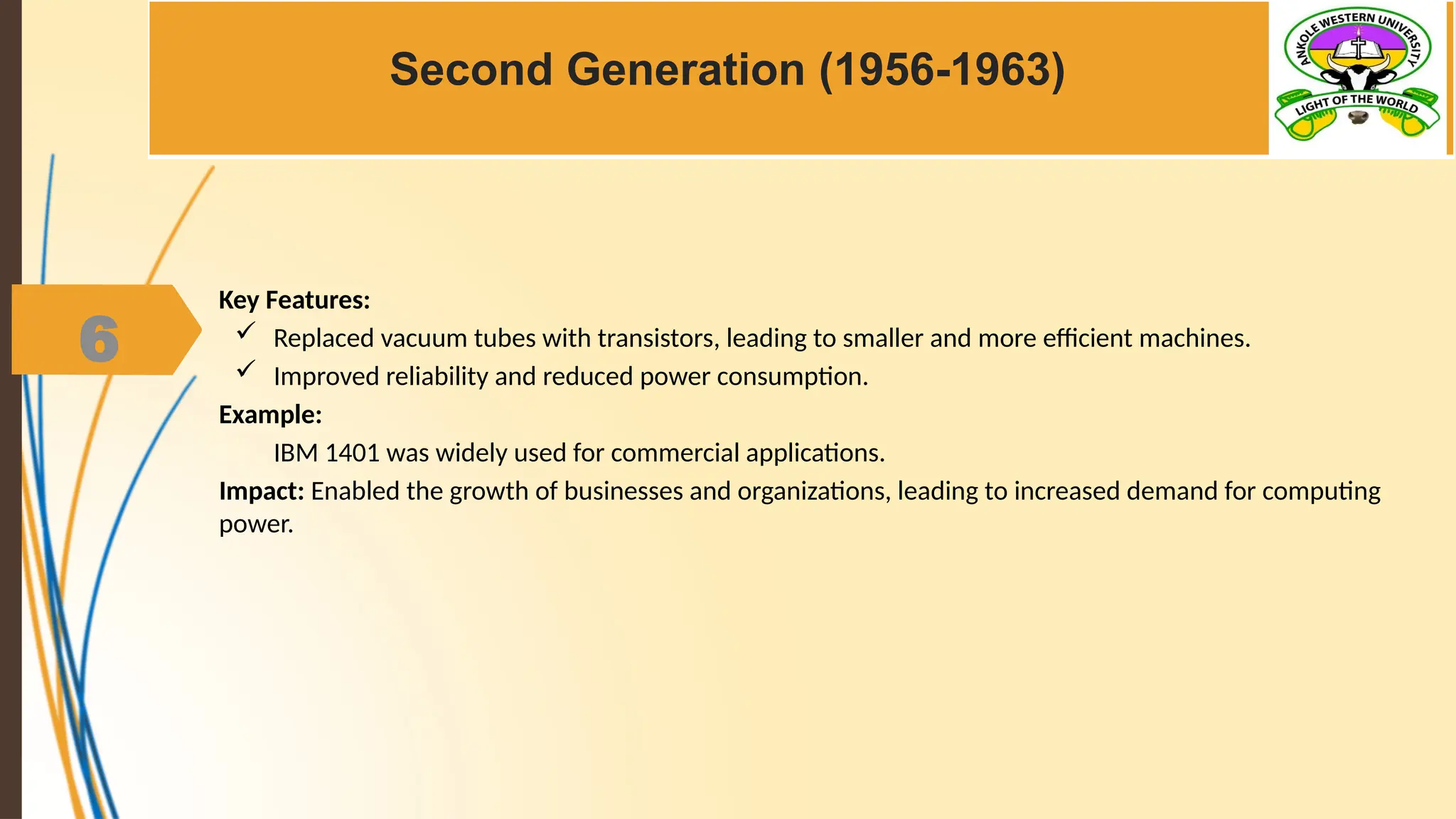 Second Generation (1956-1963)

ANKOLE WESTERN UNIVERSITY
LIGHT OF THE WORLD

6

Key Features:
✓ Replaced vacuum tubes with transistors, leading to smaller and more efficient machines.
✓ Improved reliability and reduced power consumption.

Example:
IBM 1401 was widely used for commercial applications.

Impact: Enabled the growth of businesses and organizations, leading to increased demand for computing power.